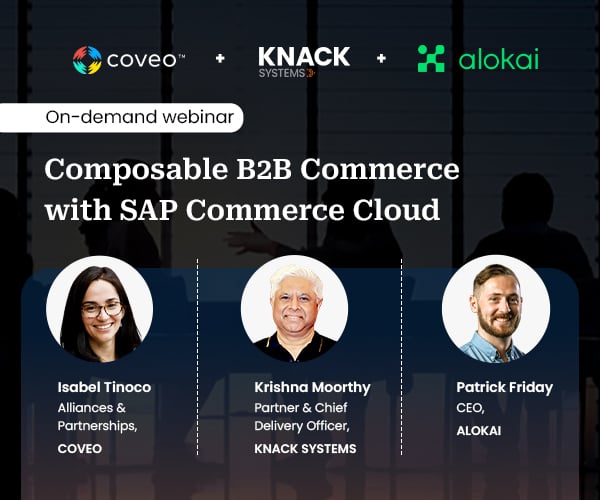 coveo™ + KNACK SYSTEMS + alokai

On-demand webinar

Composable B2B Commerce with SAP Commerce Cloud

Isabel Tinoco
Alliances & Partnerships,
COVEO

Krishna Moorthy
Partner & Chief Delivery Officer,
KNACK SYSTEMS

Patrick Friday
CEO,
ALOKAI